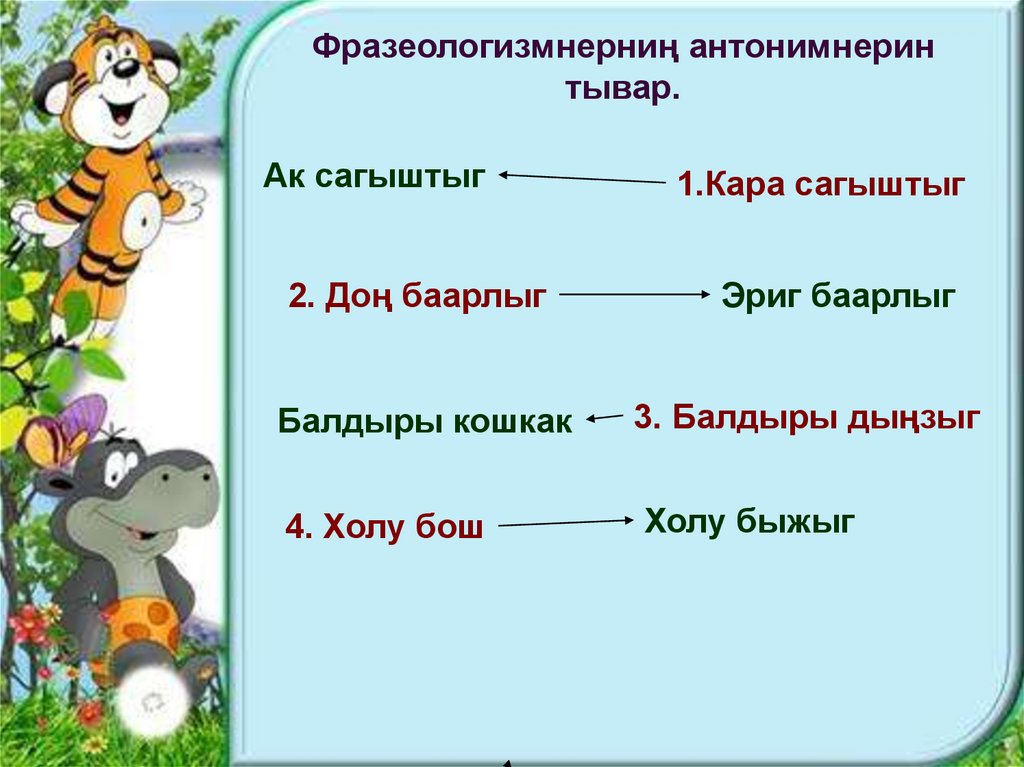 Фразеологизмнерниң антонимнерин тывар.

Ак сагыштыг

1.Кара сагыштыг

2. Доң баарлыг

Эриг баарлыг

Балдыры кошкак

3. Балдыры дыңзыг

4. Холу бош

Холу быжыг